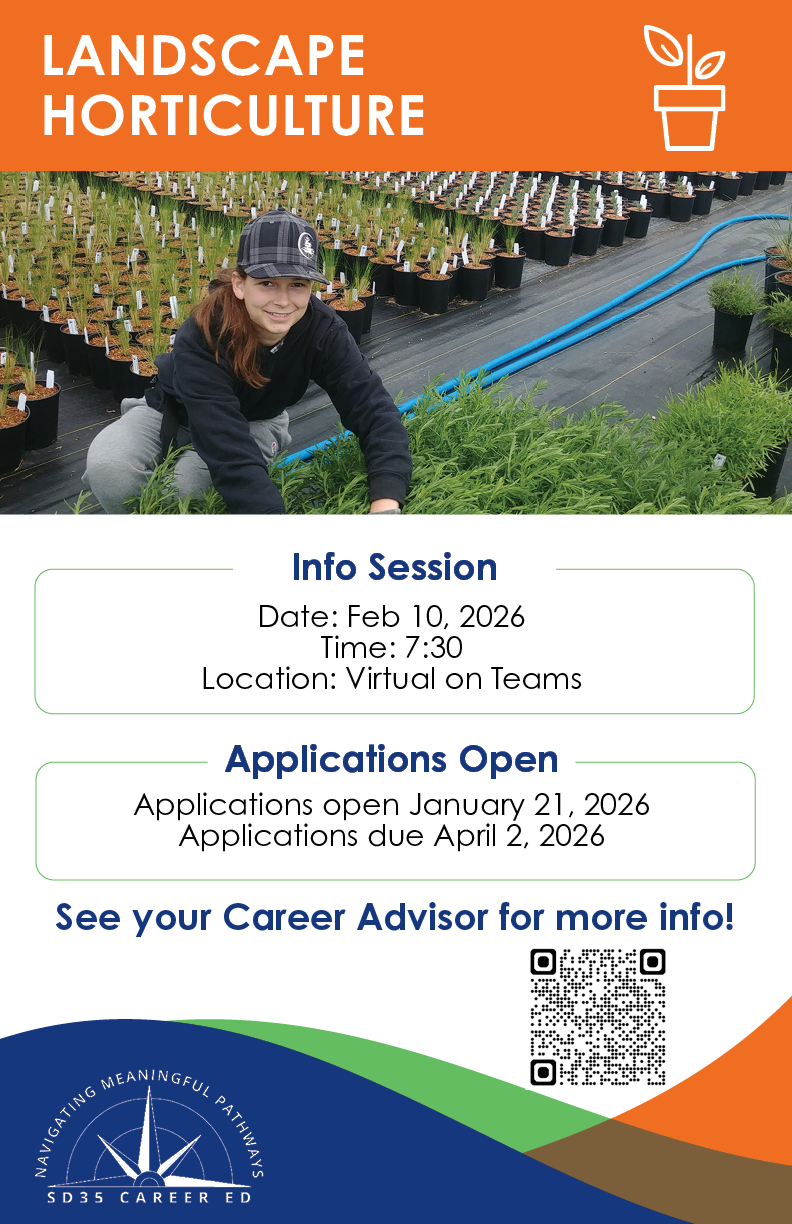 LANDSCAPE HORTICULTURE

Info Session

Date: Feb 10, 2026
Time: 7:30
Location: Virtual on Teams

Applications Open

Applications open January 21, 2026
Applications due April 2, 2026

See your Career Advisor for more info!

NAVIGATING MEANINGFUL PATHWAYS
SD35 CAREER ED